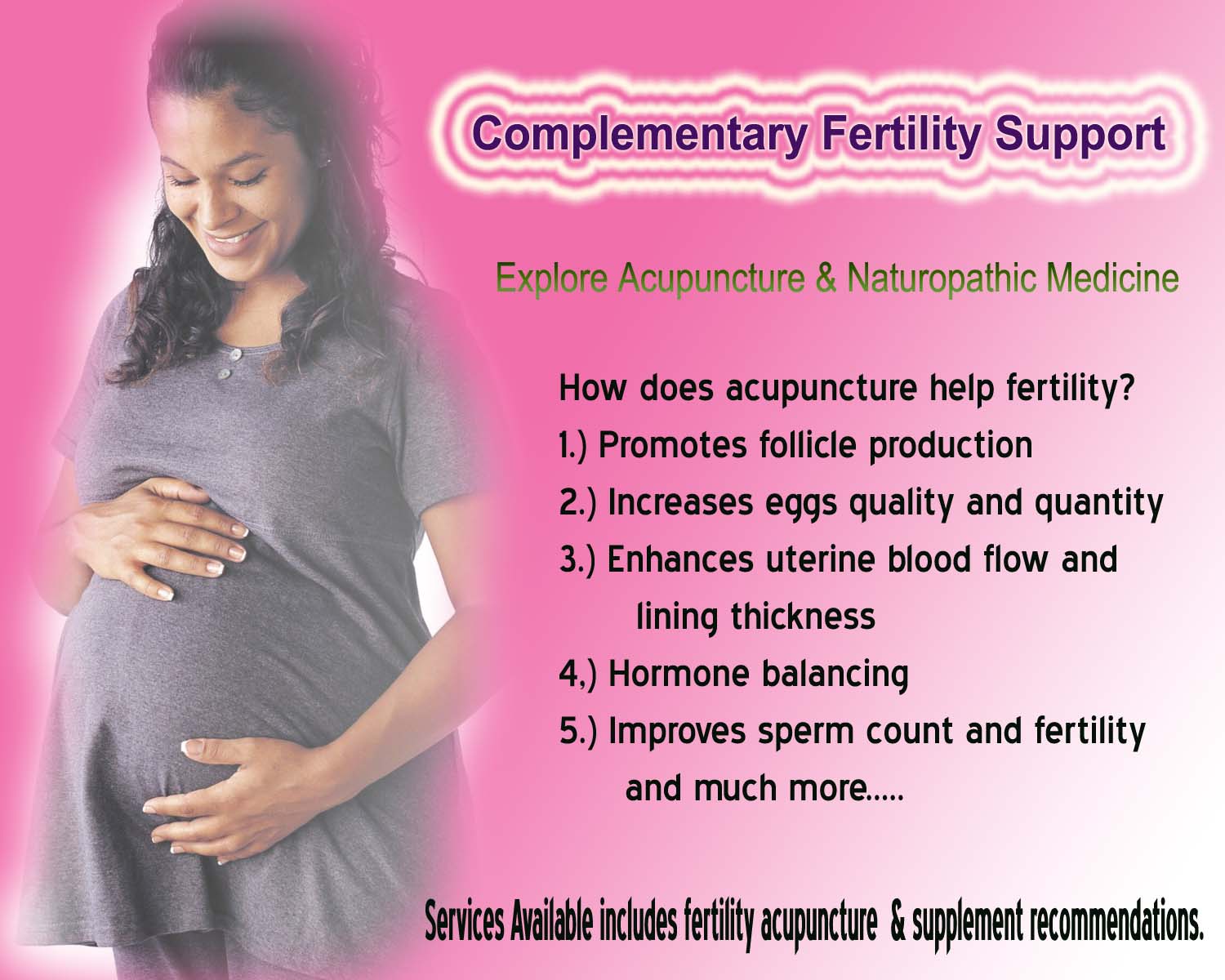 Complementary Fertility Support

Explore Acupuncture & Naturopathic Medicine

How does acupuncture help fertility?
1.) Promotes follicle production
2.) Increases eggs quality and quantity
3.) Enhances uterine blood flow and lining thickness
4,) Hormone balancing
5.) Improves sperm count and fertility and much more.....

Services Available includes fertility acupuncture & supplement recommendations.